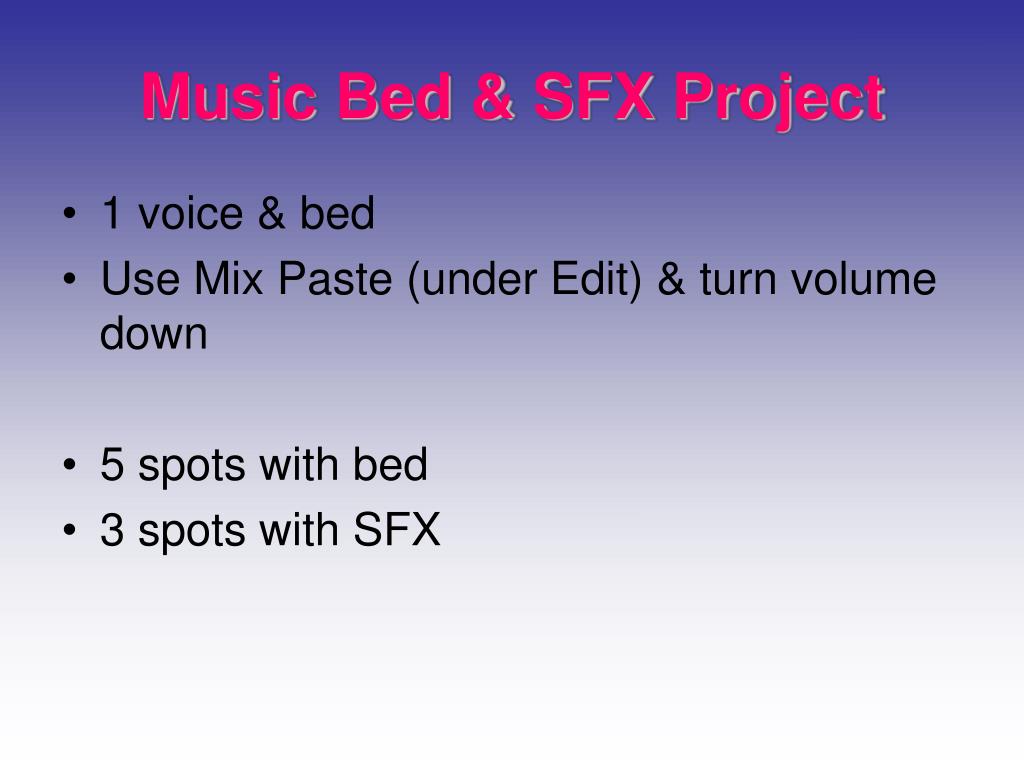 Music Bed & SFX Project

• 1 voice & bed
• Use Mix Paste (under Edit) & turn volume down

• 5 spots with bed
• 3 spots with SFX